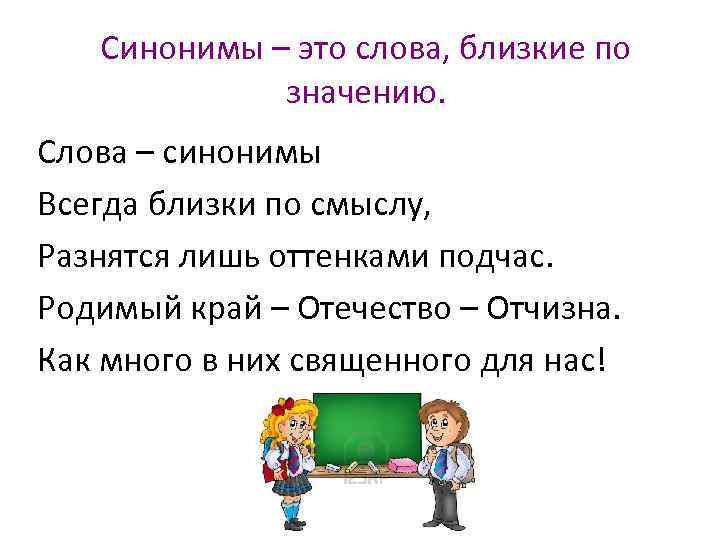 Синонимы – это слова, близкие по значению.

Слова – синонимы
Всегда близки по смыслу,
Разнятся лишь оттенками подчас.
Родимый край – Отечество – Отчизна.
Как много в них священного для нас!